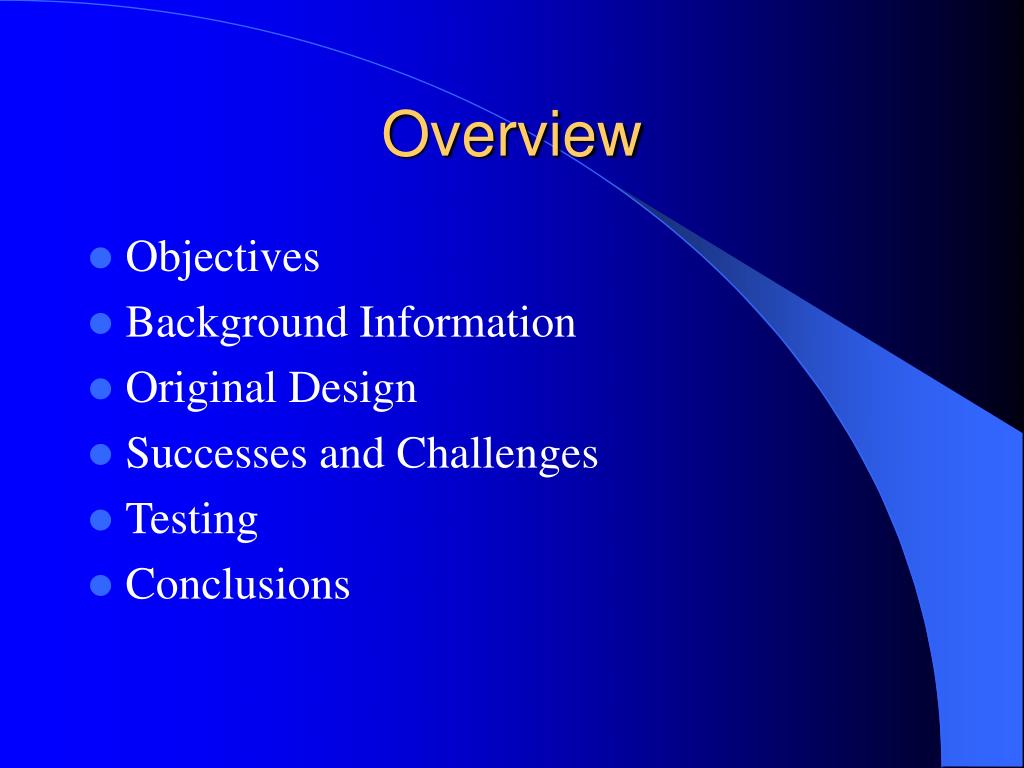 Overview

- Objectives
- Background Information
- Original Design
- Successes and Challenges
- Testing
- Conclusions